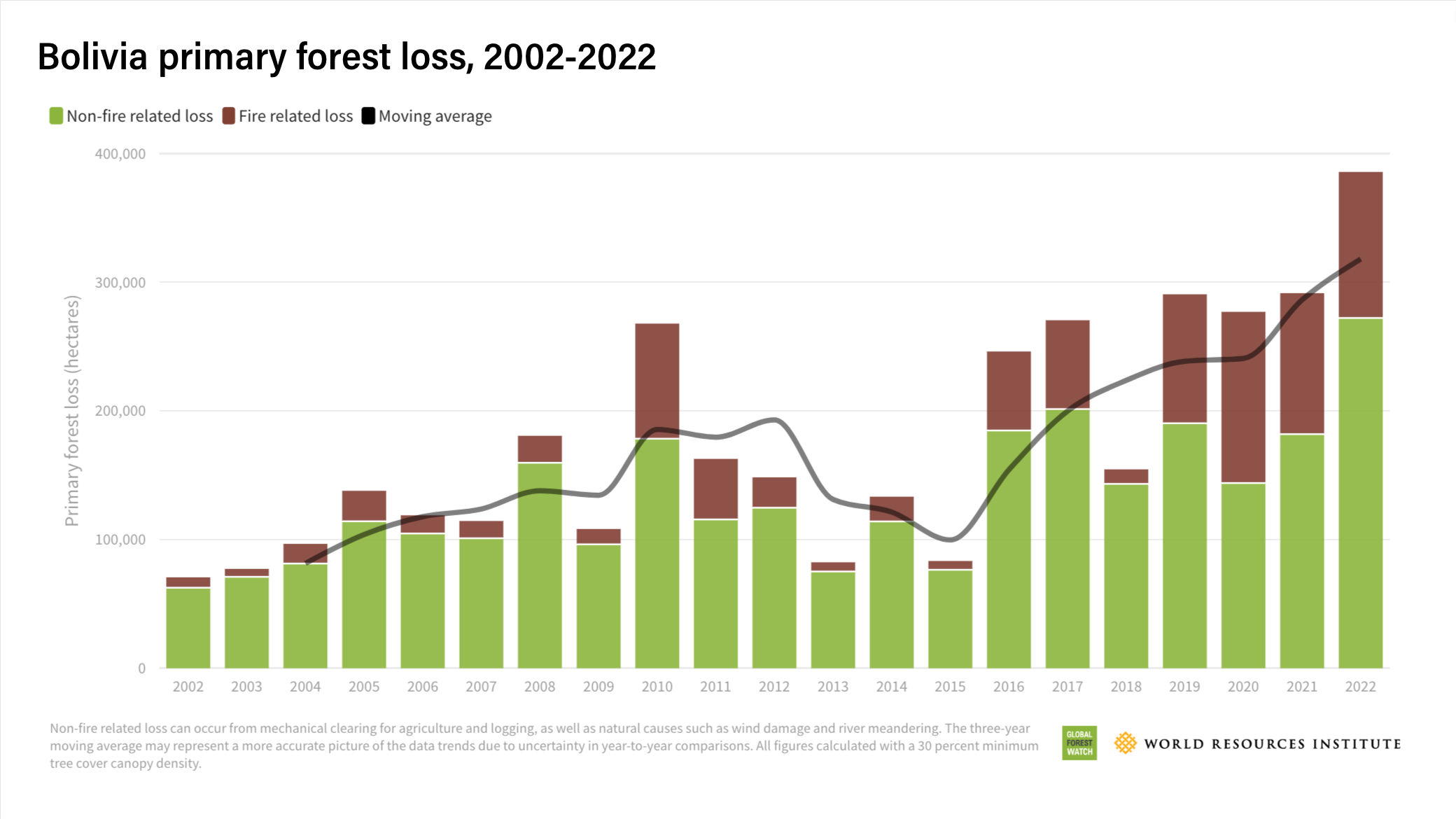 Bolivia primary forest loss, 2002-2022

Non-fire related loss Fire related loss Moving average

Primary forest loss (hectares)

400,000
300,000
200,000
100,000
0

2002 2003 2004 2005 2006 2007 2008 2009 2010 2011 2012 2013 2014 2015 2016 2017 2018 2019 2020 2021 2022

Non-fire related loss can occur from mechanical clearing for agriculture and logging, as well as natural causes such as wind damage and river meandering. The three-year moving average may represent a more accurate picture of the data trends due to uncertainty in year-to-year comparisons. All figures calculated with a 30 percent minimum tree cover canopy density.

GLOBAL FOREST WATCH

WORLD RESOURCES INSTITUTE